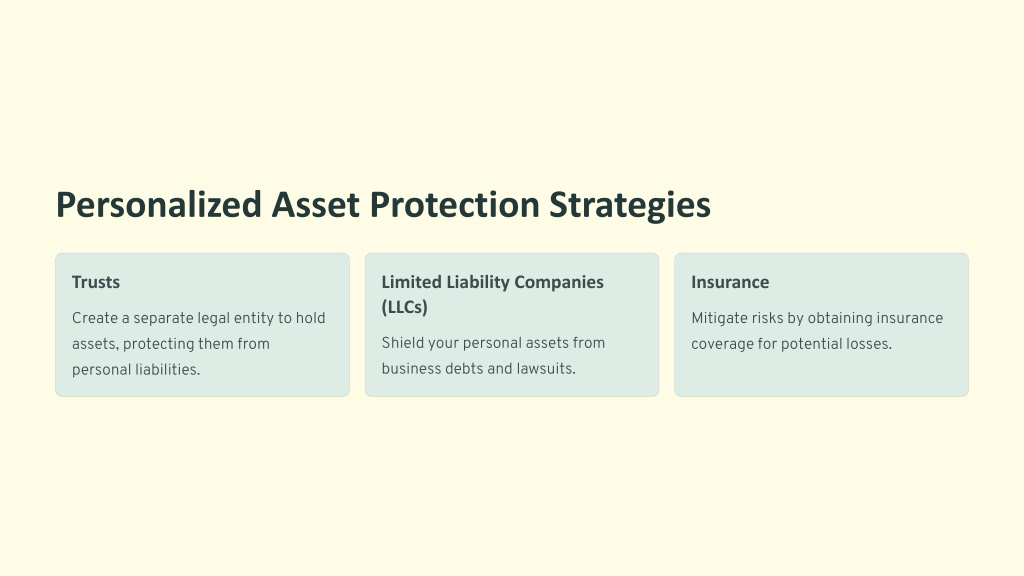 Personalized Asset Protection Strategies

Trusts

Create a separate legal entity to hold assets, protecting them from personal liabilities.

Limited Liability Companies (LLCs)

Shield your personal assets from business debts and lawsuits.

Insurance

Mitigate risks by obtaining insurance coverage for potential losses.